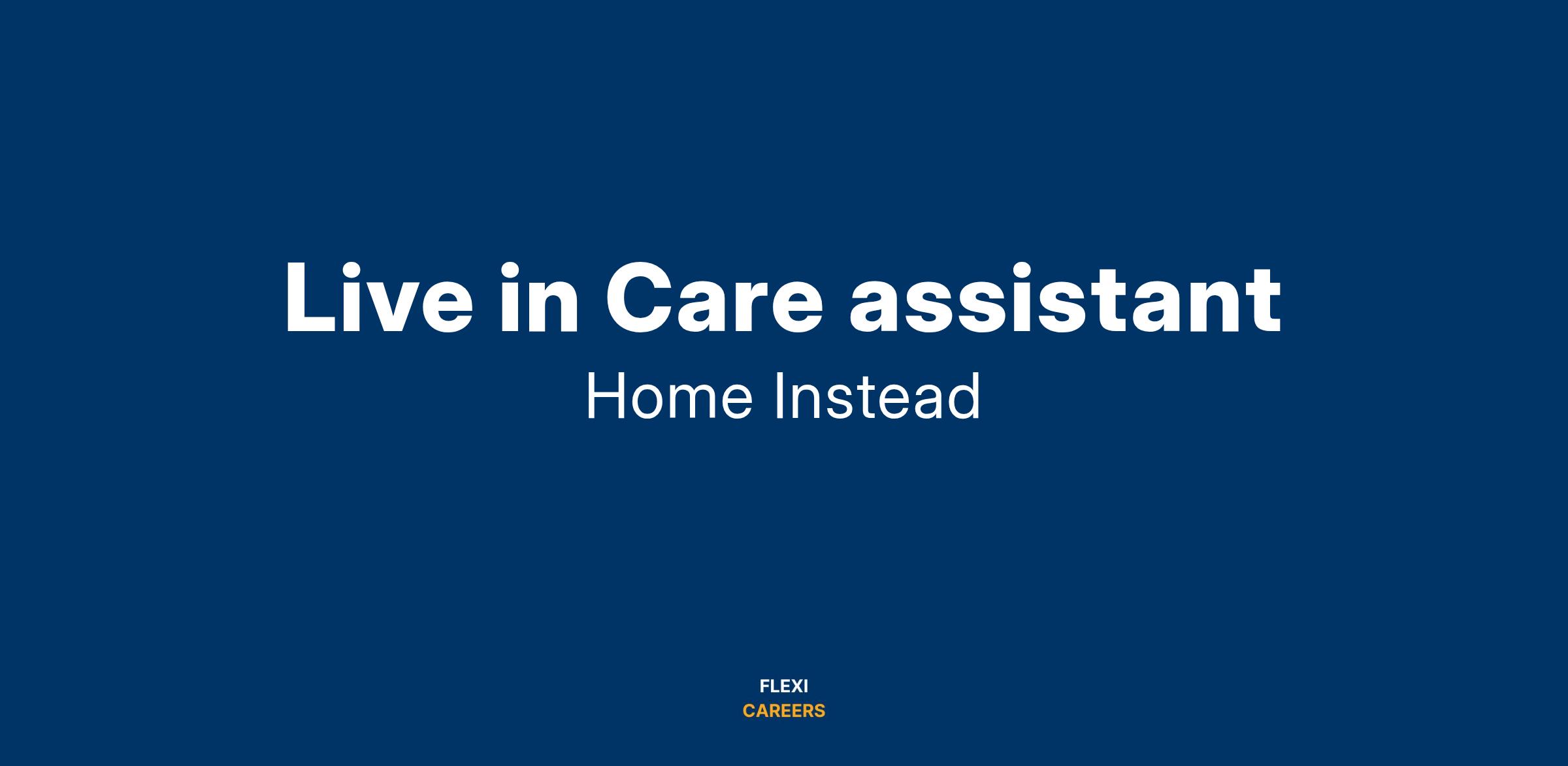 Live in Care assistant
Home Instead

FLEXI
CAREERS